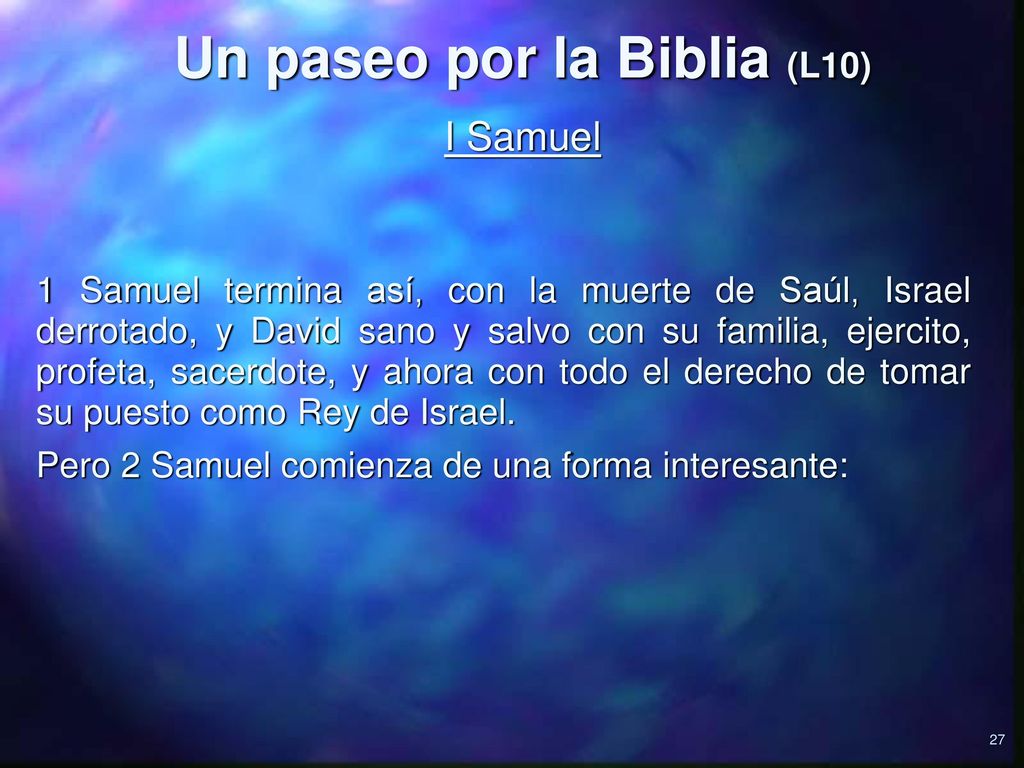 Un paseo por la Biblia (L10)

I Samuel

1 Samuel termina así, con la muerte de Saúl, Israel derrotado, y David sano y salvo con su familia, ejercito, profeta, sacerdote, y ahora con todo el derecho de tomar su puesto como Rey de Israel.

Pero 2 Samuel comienza de una forma interesante:

27